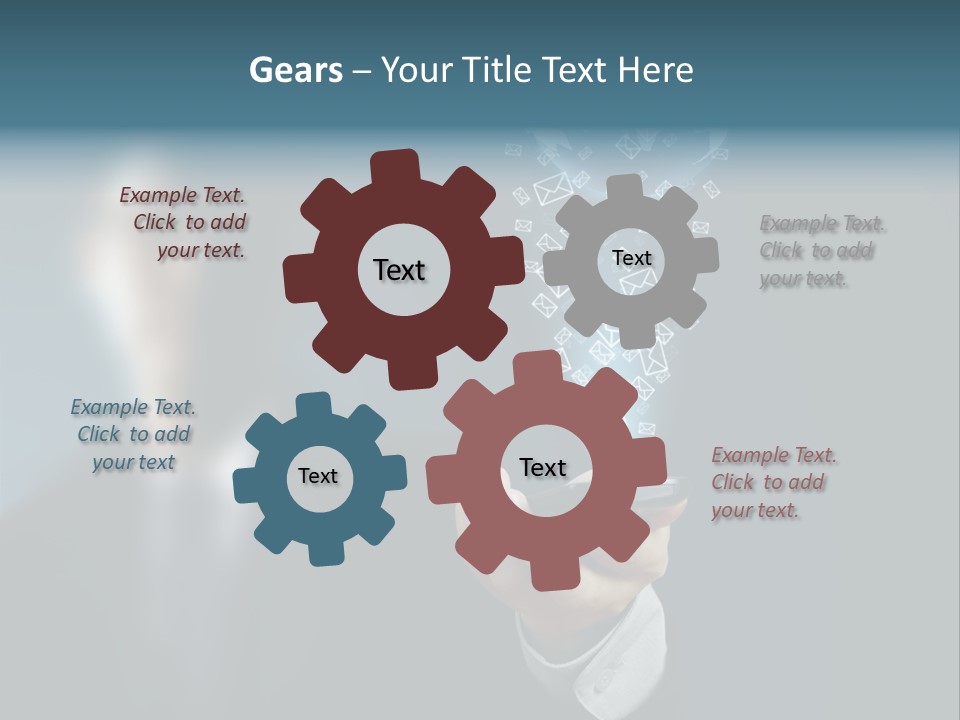 Gears – Your Title Text Here

Example Text. Click to add your text.

Text

Text

Example Text. Click to add your text.

Example Text. Click to add your text

Text

Text

Example Text. Click to add your text.